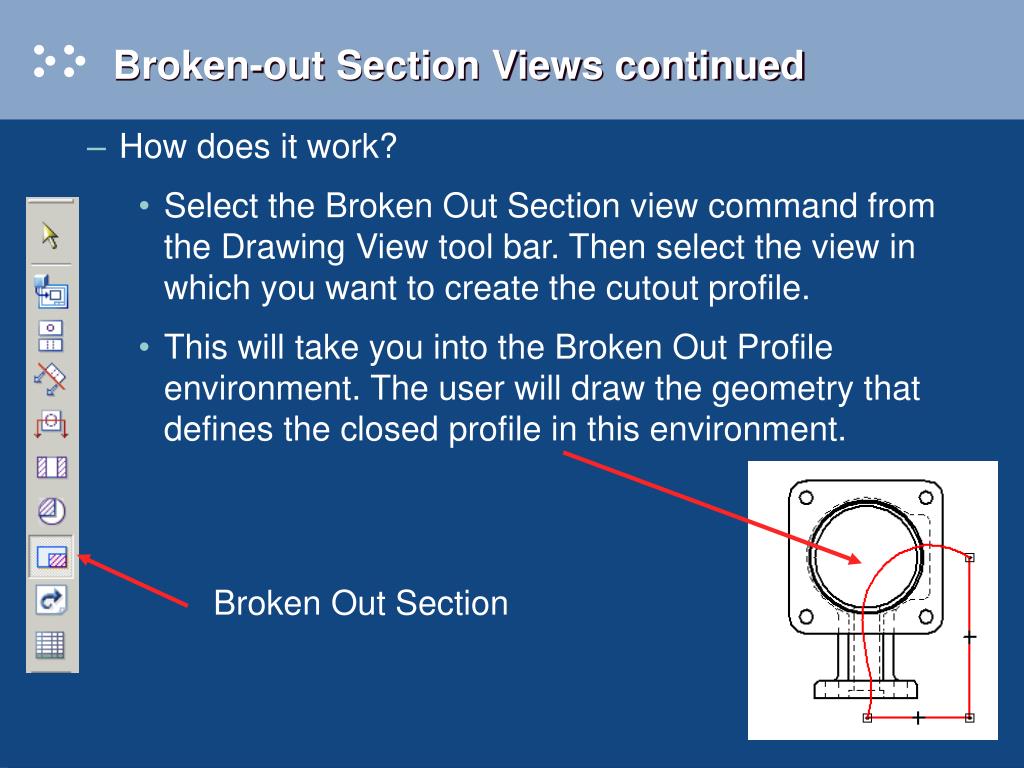 Broken-out Section Views continued

– How does it work?

• Select the Broken Out Section view command from the Drawing View tool bar. Then select the view in which you want to create the cutout profile.

• This will take you into the Broken Out Profile environment. The user will draw the geometry that defines the closed profile in this environment.

Broken Out Section